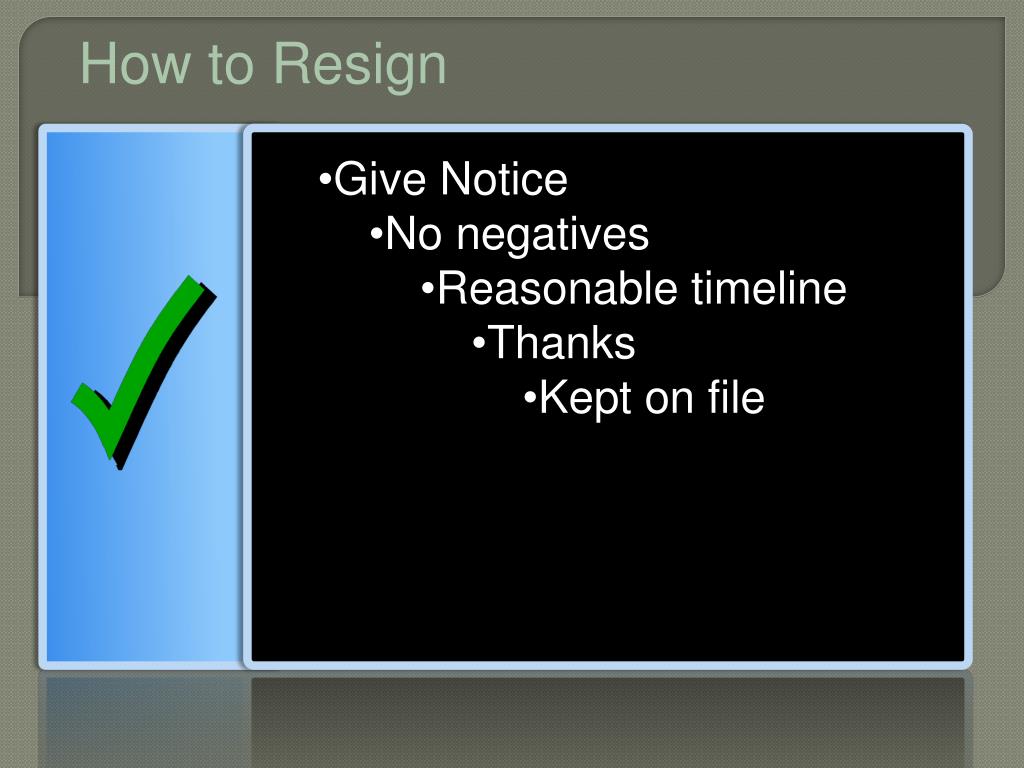 How to Resign

•Give Notice
•No negatives
•Reasonable timeline
•Thanks
•Kept on file